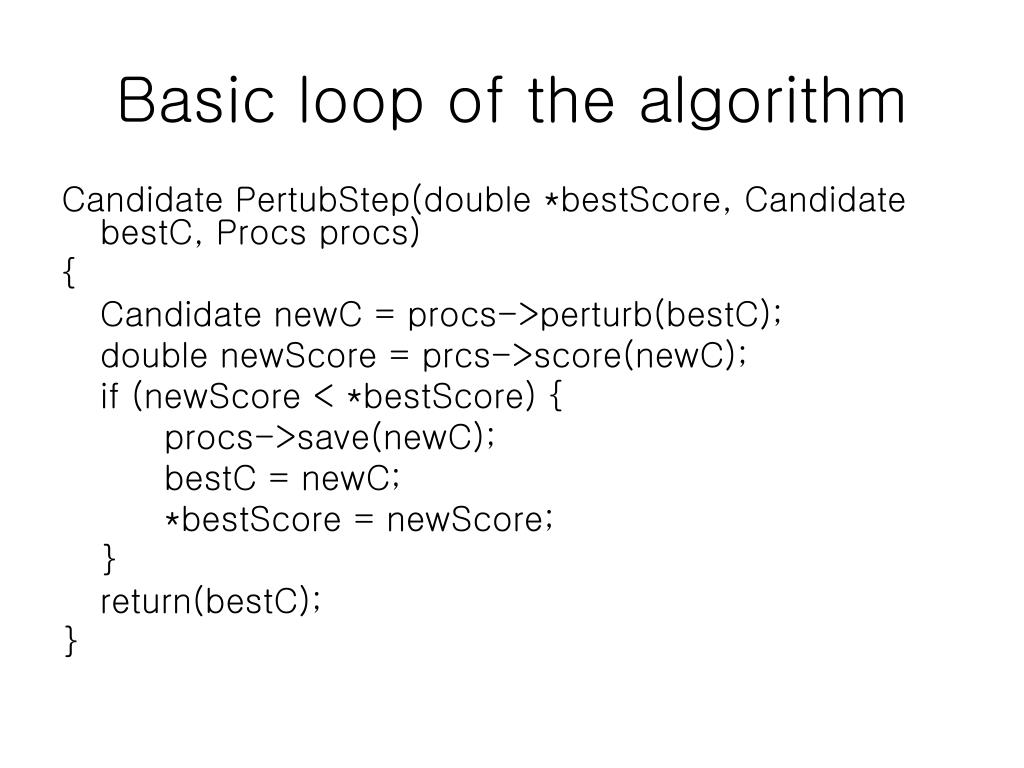 Basic loop of the algorithm

Candidate PertubStep(double *bestScore, Candidate bestC, Procs procs)
{
Candidate newC = procs->perturb(bestC);
double newScore = prcs->score(newC);
if (newScore < *bestScore) {
procs->save(newC);
bestC = newC;
*bestScore = newScore;
}
return(bestC);
}